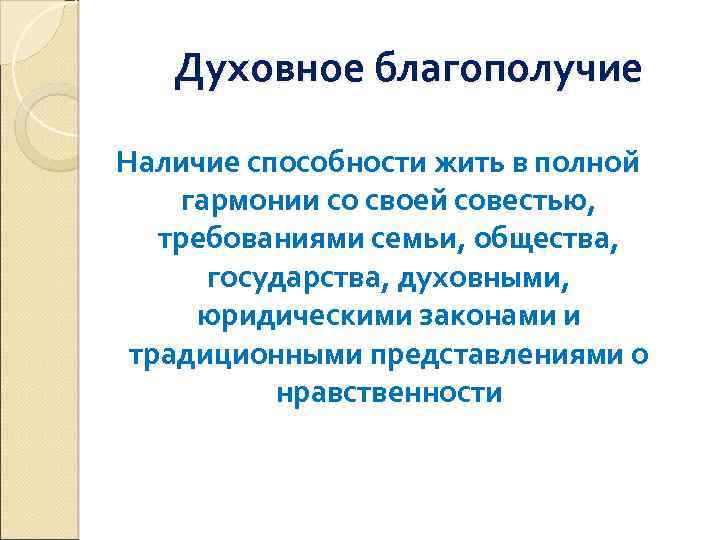 Духовное благополучие

Наличие способности жить в полной гармонии со своей совестью, требованиями семьи, общества, государства, духовными, юридическими законами и традиционными представлениями о нравственности